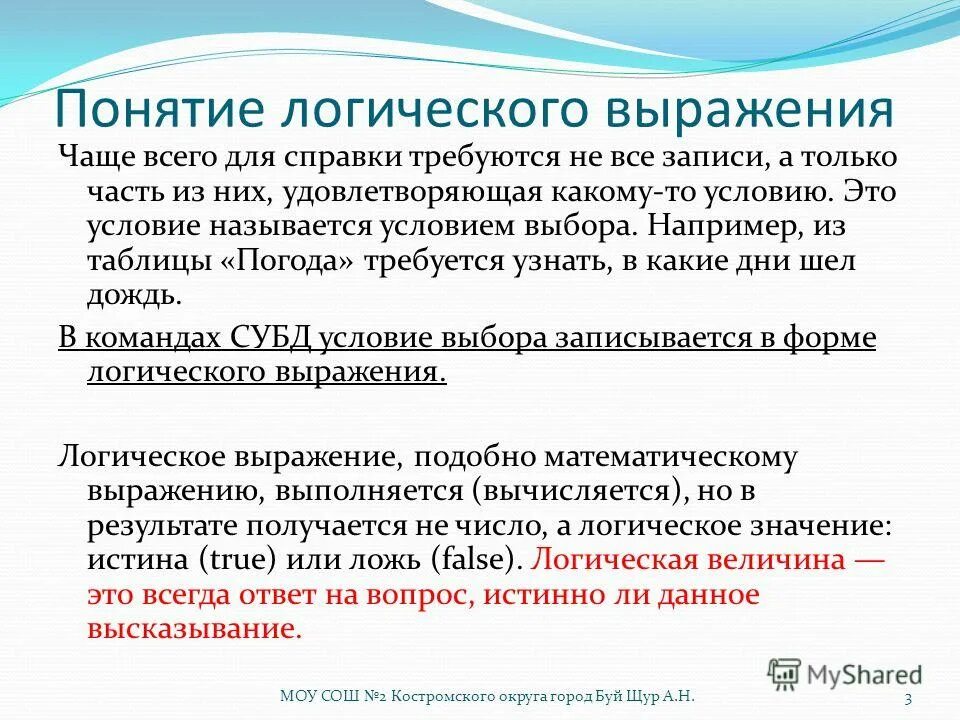 Понятие логического выражения

Чаще всего для справки требуются не все записи, а только часть из них, удовлетворяющая какому-то условию. Это условие называется условием выбора. Например, из таблицы «Погода» требуется узнать, в какие дни шел дождь.

В командах СУБД условие выбора записывается в форме логического выражения.

Логическое выражение, подобно математическому выражению, выполняется (вычисляется), но в результате получается не число, а логическое значение: истина (true) или ложь (false). Логическая величина — это всегда ответ на вопрос, истинно ли данное высказывание.

MyShared

МОУ СОШ №2 Костромского округа город Буй Щур А.Н.

3